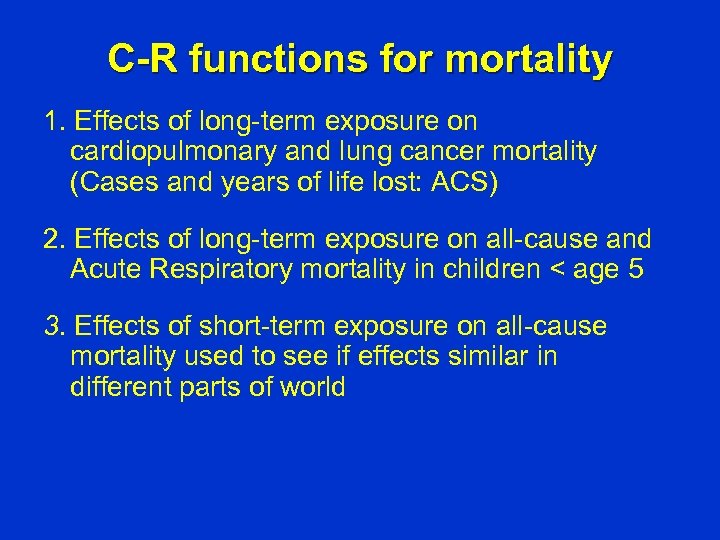 C-R functions for mortality

1. Effects of long-term exposure on cardiopulmonary and lung cancer mortality (Cases and years of life lost: ACS)

2. Effects of long-term exposure on all-cause and Acute Respiratory mortality in children < age 5

3. Effects of short-term exposure on all-cause mortality used to see if effects similar in different parts of world